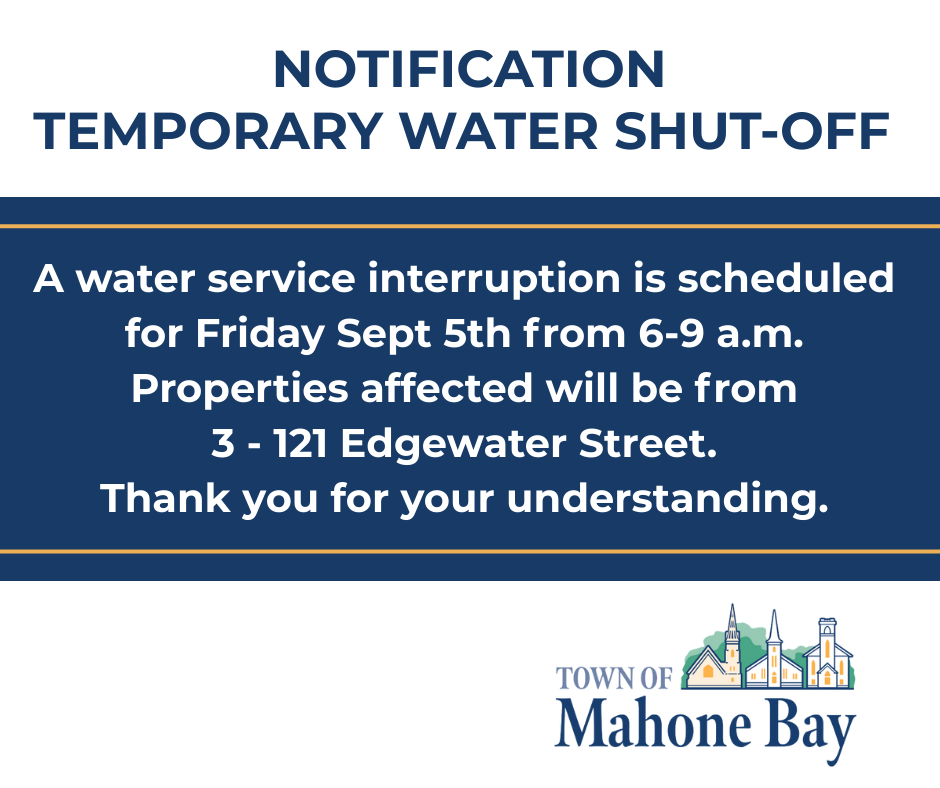 NOTIFICATION
TEMPORARY WATER SHUT-OFF

A water service interruption is scheduled for Friday Sept 5th from 6-9 a.m. Properties affected will be from 3 - 121 Edgewater Street. Thank you for your understanding.

TOWN OF
Mahone Bay